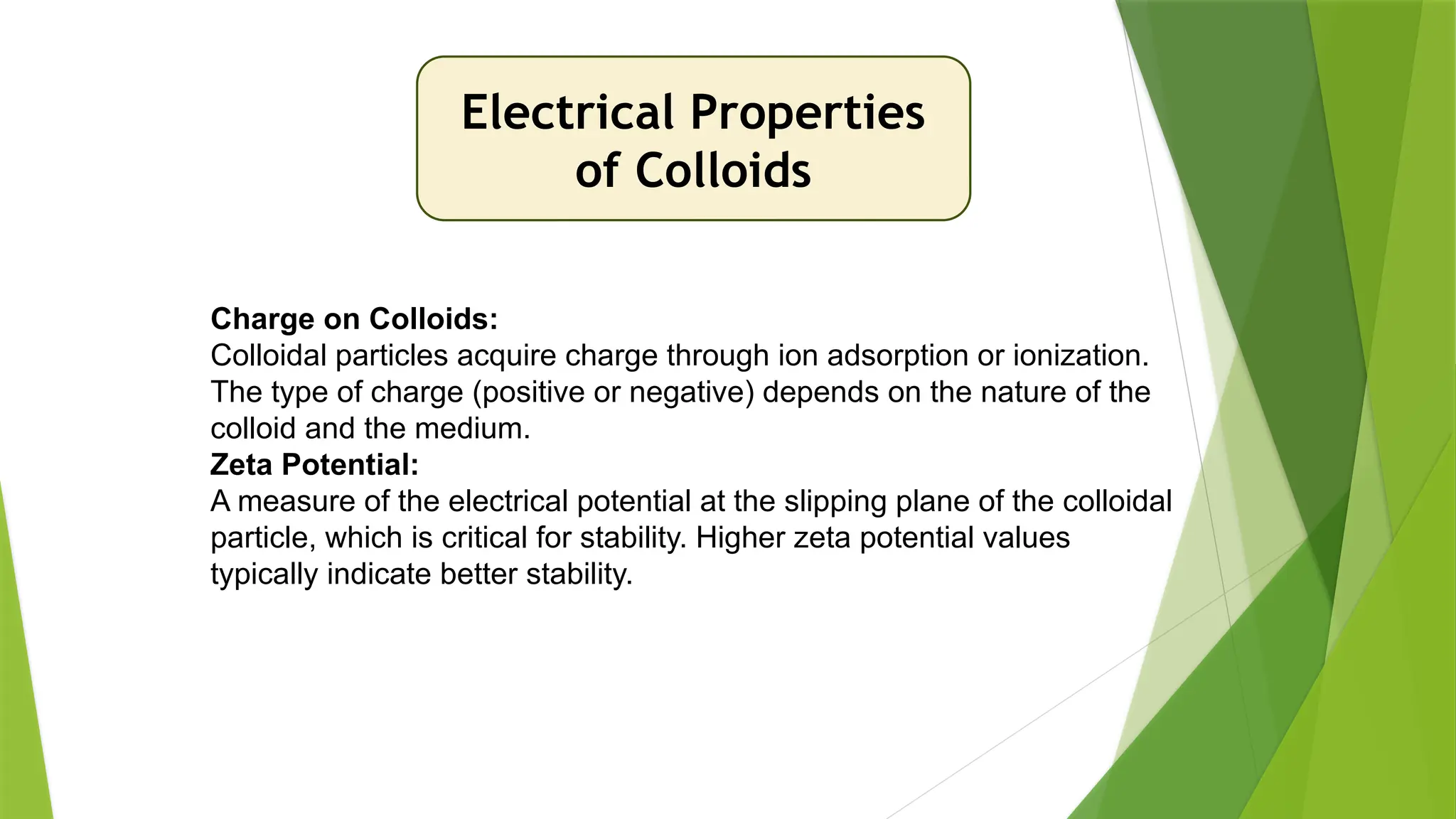 Electrical Properties of Colloids

Charge on Colloids:
Colloidal particles acquire charge through ion adsorption or ionization. The type of charge (positive or negative) depends on the nature of the colloid and the medium.
Zeta Potential:
A measure of the electrical potential at the slipping plane of the colloidal particle, which is critical for stability. Higher zeta potential values typically indicate better stability.